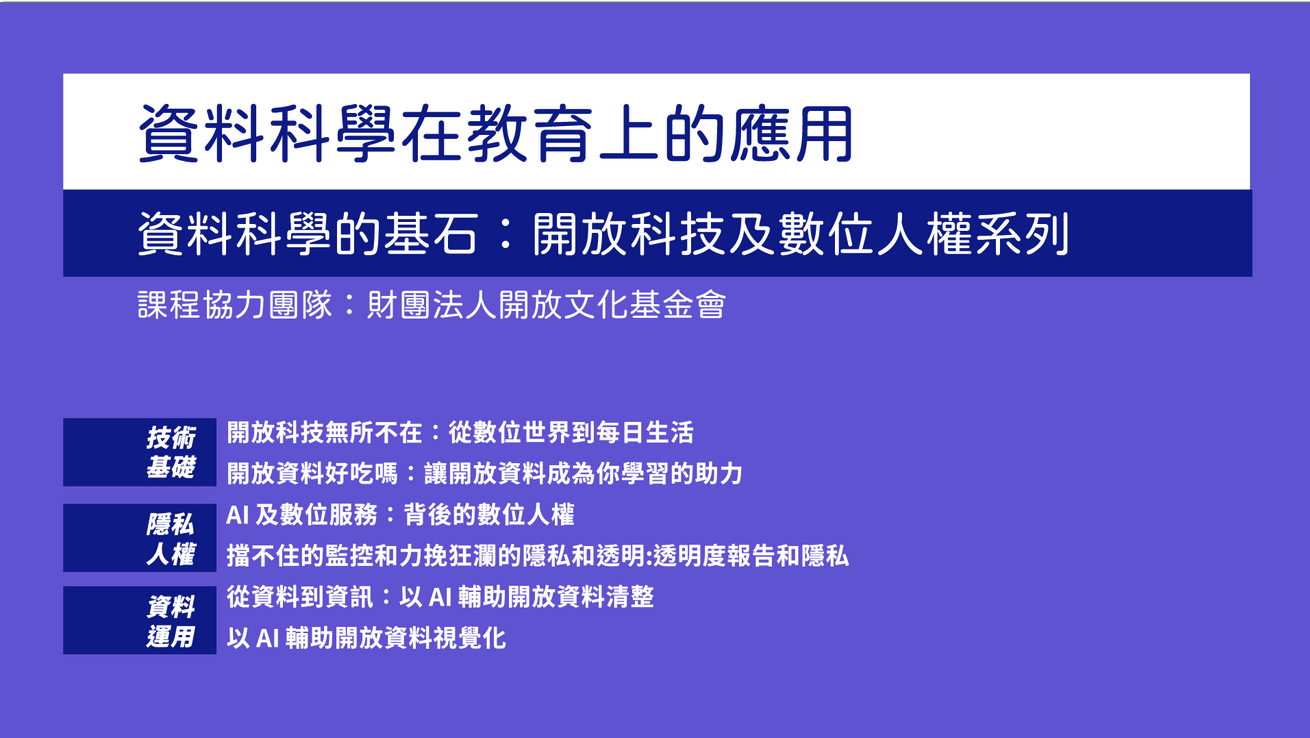 資料科學在教育上的應用

資料科學的基石：開放科技及數位人權系列

課程協力團隊：財團法人開放文化基金會

技術基礎

開放科技無所不在：從數位世界到每日生活

開放資料好吃嗎：讓開放資料成為你學習的助力

隱私人權

AI 及數位服務：背後的數位人權

擋不住的監控和力挽狂瀾的隱私和透明:透明度報告和隱私

資料運用

從資料到資訊：以 AI 輔助開放資料清整

以 AI 輔助開放資料視覺化